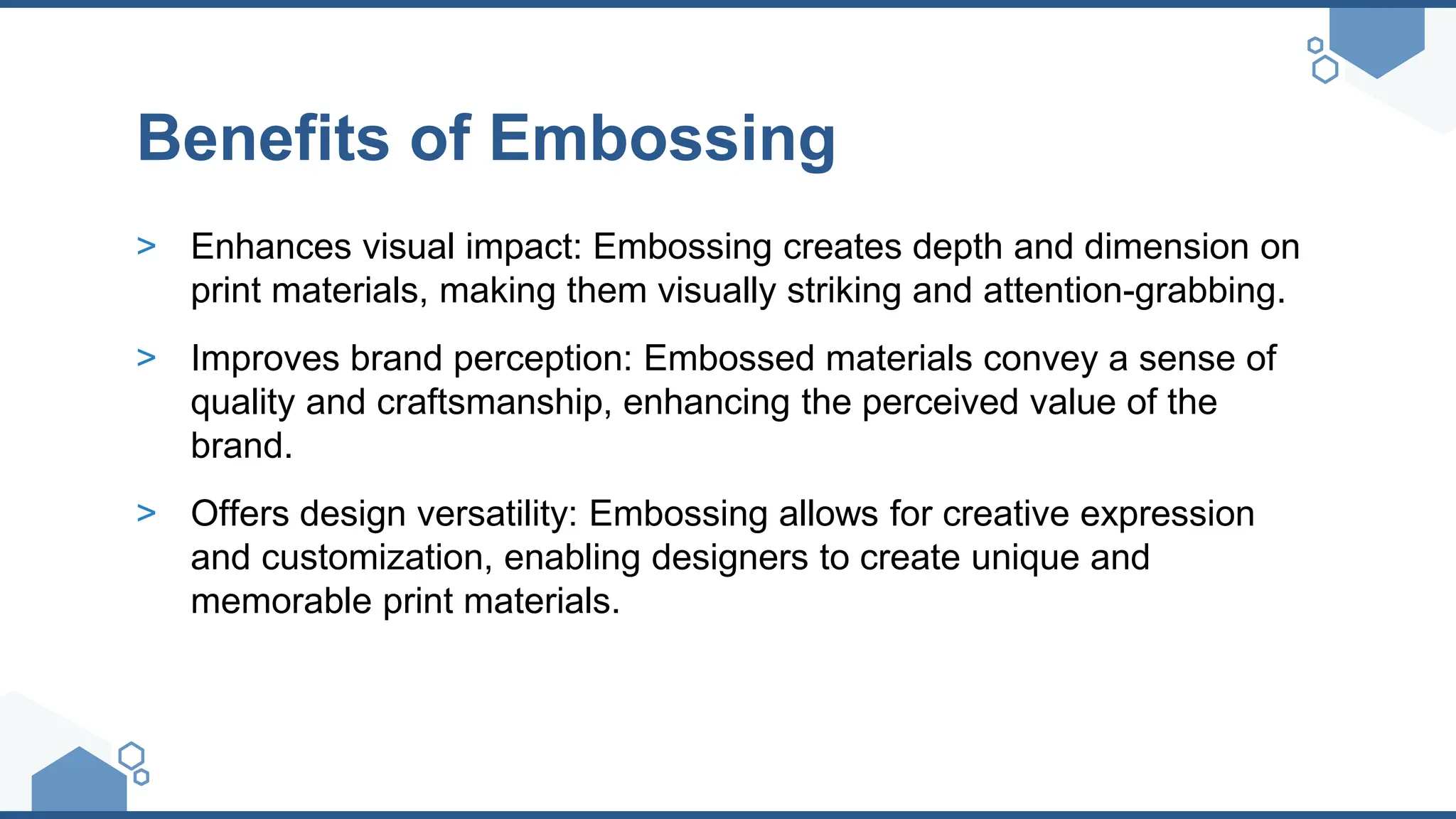 Benefits of Embossing

> Enhances visual impact: Embossing creates depth and dimension on print materials, making them visually striking and attention-grabbing.

> Improves brand perception: Embossed materials convey a sense of quality and craftsmanship, enhancing the perceived value of the brand.

> Offers design versatility: Embossing allows for creative expression and customization, enabling designers to create unique and memorable print materials.